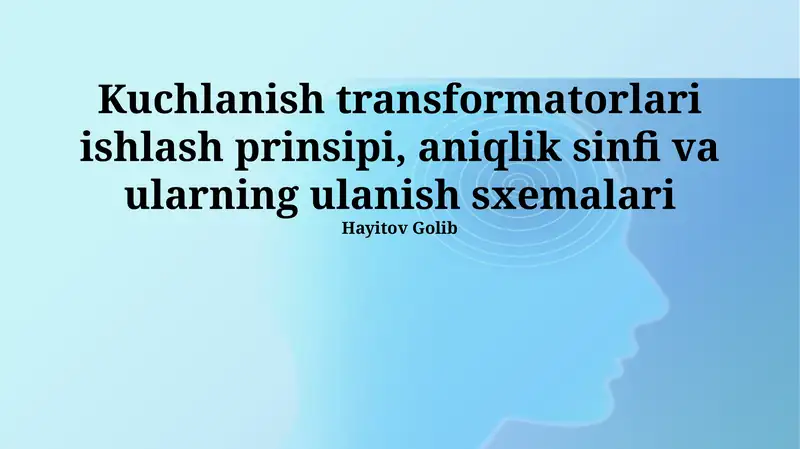 Kuchlanish transformatorlari ishlash prinsipi, aniqlik sinfi va ularning ulanish sxemalari

Hayitov Golib